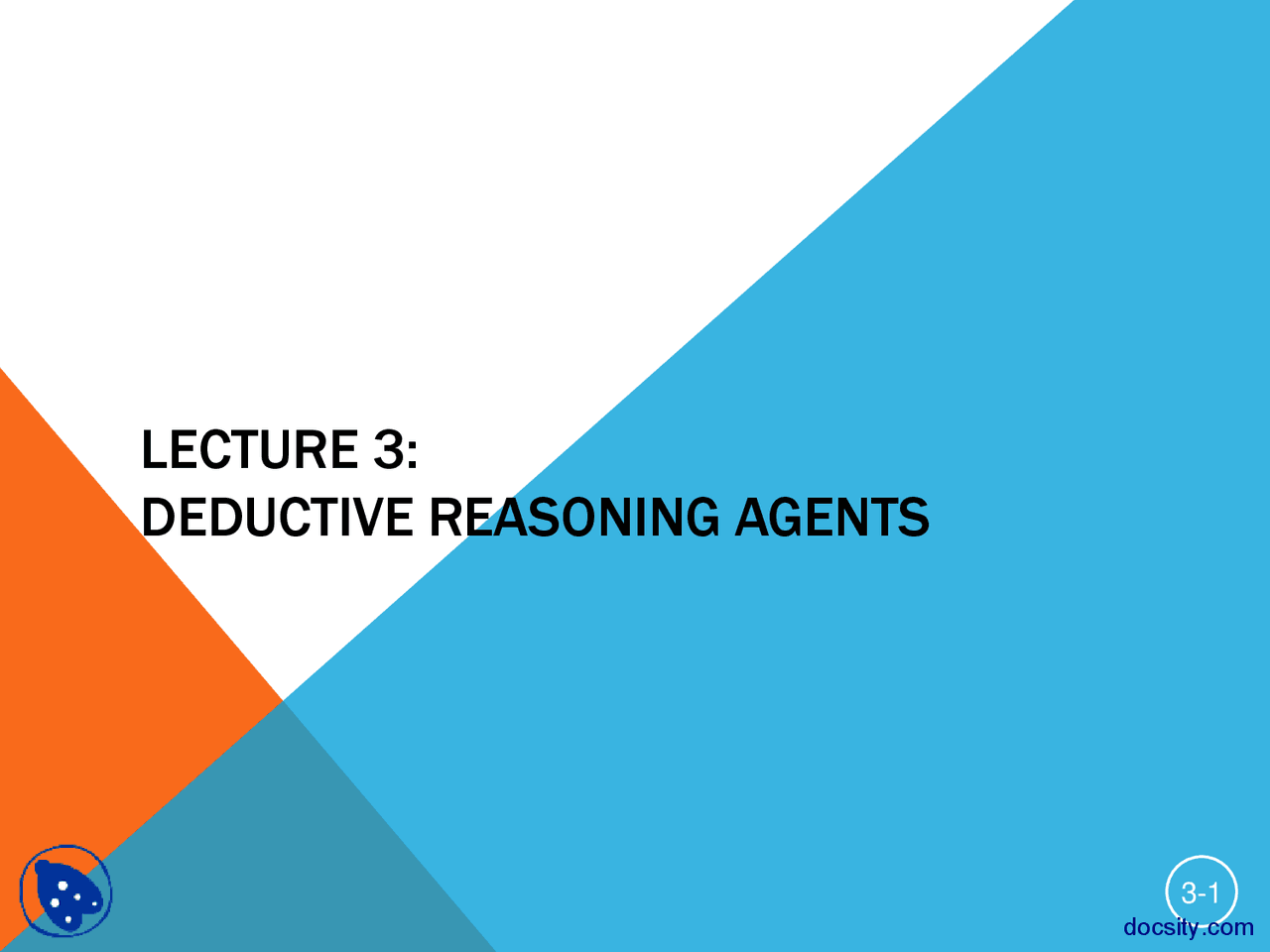 LECTURE 3:
DEDUCTIVE REASONING AGENTS

3-1

docsity.com